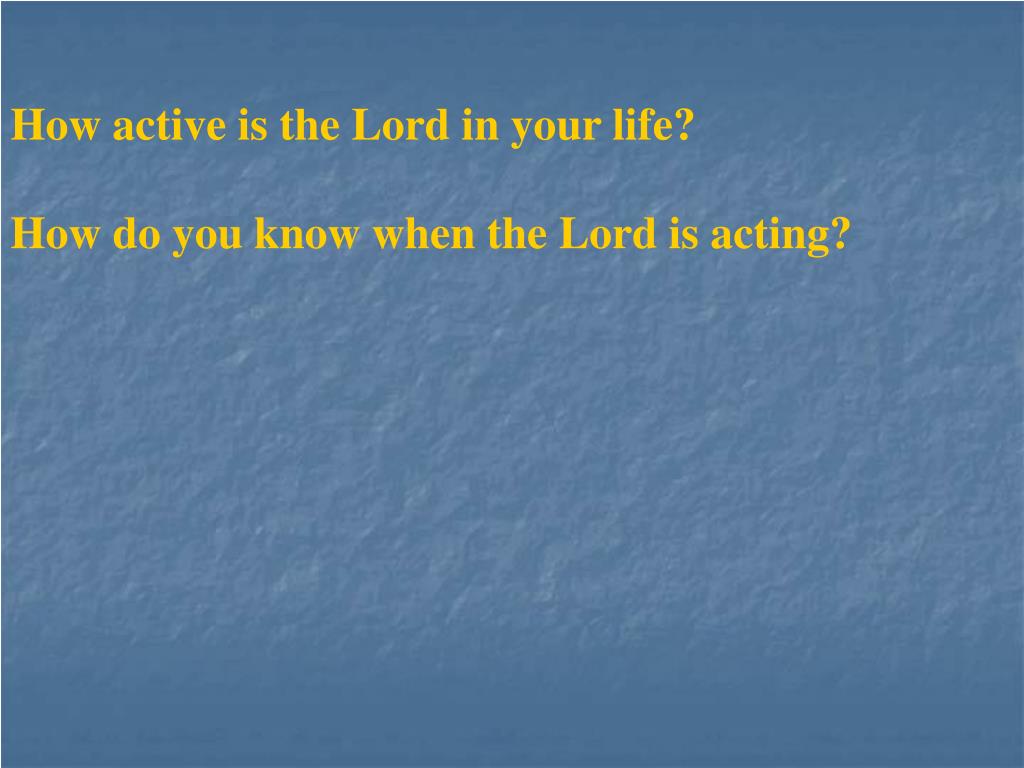 How active is the Lord in your life?

How do you know when the Lord is acting?